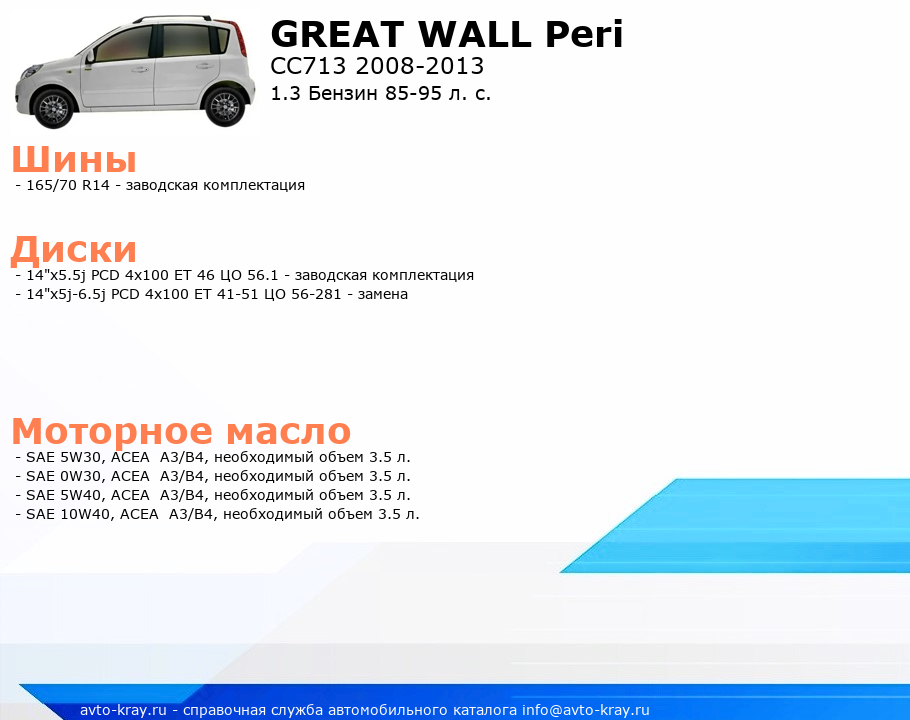 GREAT WALL Peri
CC713 2008-2013
1.3 Бензин 85-95 л. с.

Шины
- 165/70 R14 - заводская комплектация

Диски
- 14"x5.5j PCD 4x100 ET 46 ЦО 56.1 - заводская комплектация
- 14"x5j-6.5j PCD 4x100 ET 41-51 ЦО 56-281 - замена

Моторное масло
- SAE 5W30, ACEA A3/B4, необходимый объем 3.5 л.
- SAE 0W30, ACEA A3/B4, необходимый объем 3.5 л.
- SAE 5W40, ACEA A3/B4, необходимый объем 3.5 л.
- SAE 10W40, ACEA A3/B4, необходимый объем 3.5 л.

avto-kray.ru - справочная служба автомобильного каталога info@avto-kray.ru